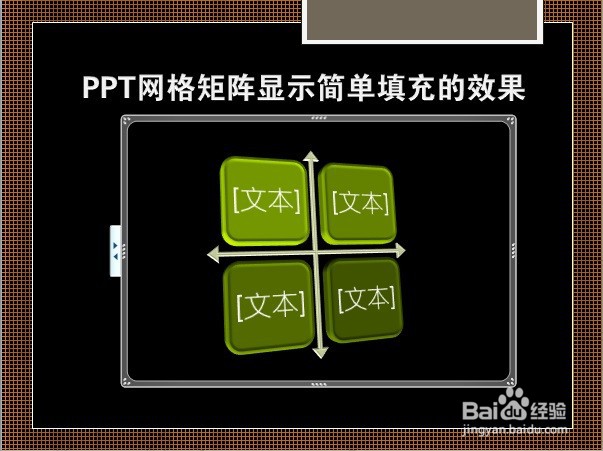 PPT网格矩阵显示简单填充的效果

[文本]

[文本]

[文本]

[文本]

Baidu经验
jingyan.baidu.com